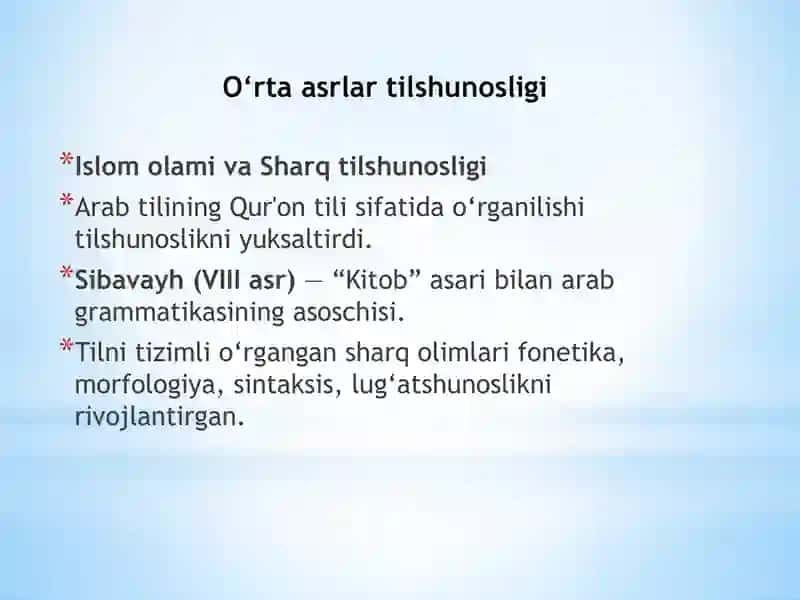 O‘rta asrlar tilshunosligi

*Islom olami va Sharq tilshunosligi

*Arab tilining Qur'on tili sifatida o‘rganilishi tilshunoslikni yuksaltirdi.

*Sibavayh (VIII asr) — “Kitob” asari bilan arab grammatikasining asoschisi.

*Tilni tizimli o‘rgangan sharq olimlari fonetika, morfologiya, sintaksis, lug‘atshunoslikni rivojlantirgan.